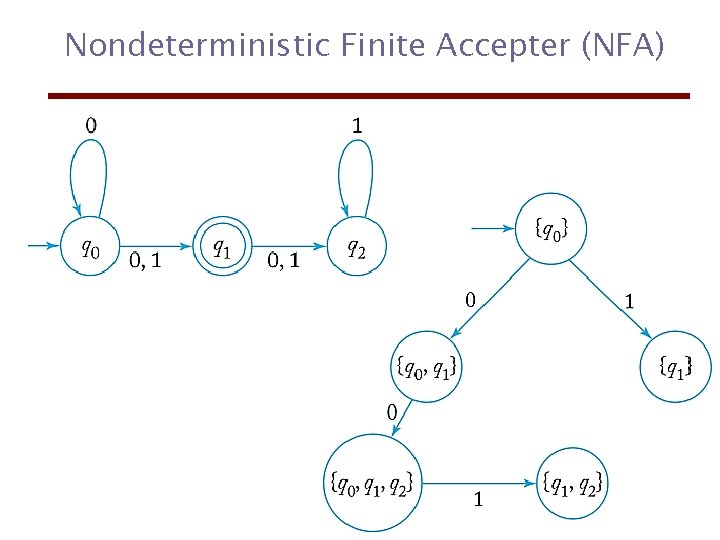 Nondeterministic Finite Accepter (NFA)

0

1

$q_0$

0, 1

$q_1$

0, 1

$q_2$

$\{q_0\}$

0

1

$\{q_0, q_1\}$

$\{q_1\}$

0

$\{q_0, q_1, q_2\}$

1

$\{q_1, q_2\}$